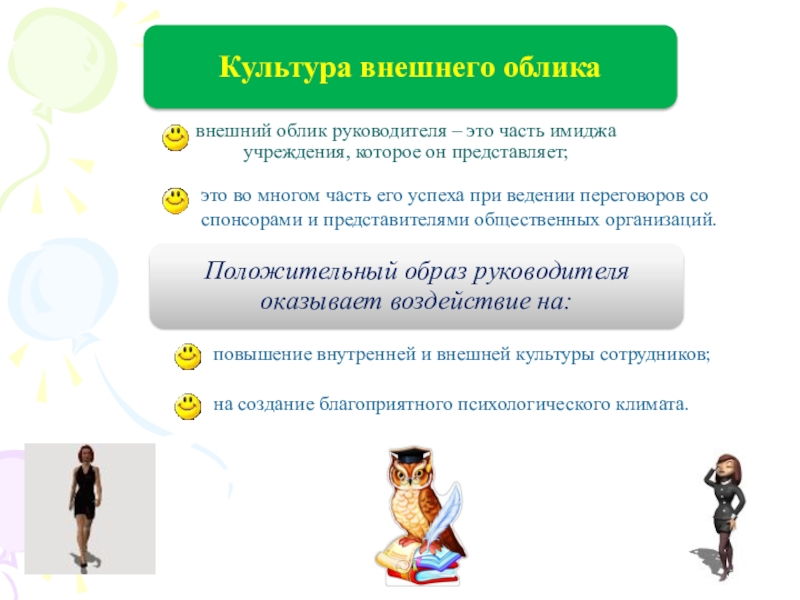 Культура внешнего облика

внешний облик руководителя – это часть имиджа учреждения, которое он представляет;

это во многом часть его успеха при ведении переговоров со спонсорами и представителями общественных организаций.

Положительный образ руководителя оказывает воздействие на:

повышение внутренней и внешней культуры сотрудников;

на создание благоприятного психологического климата.